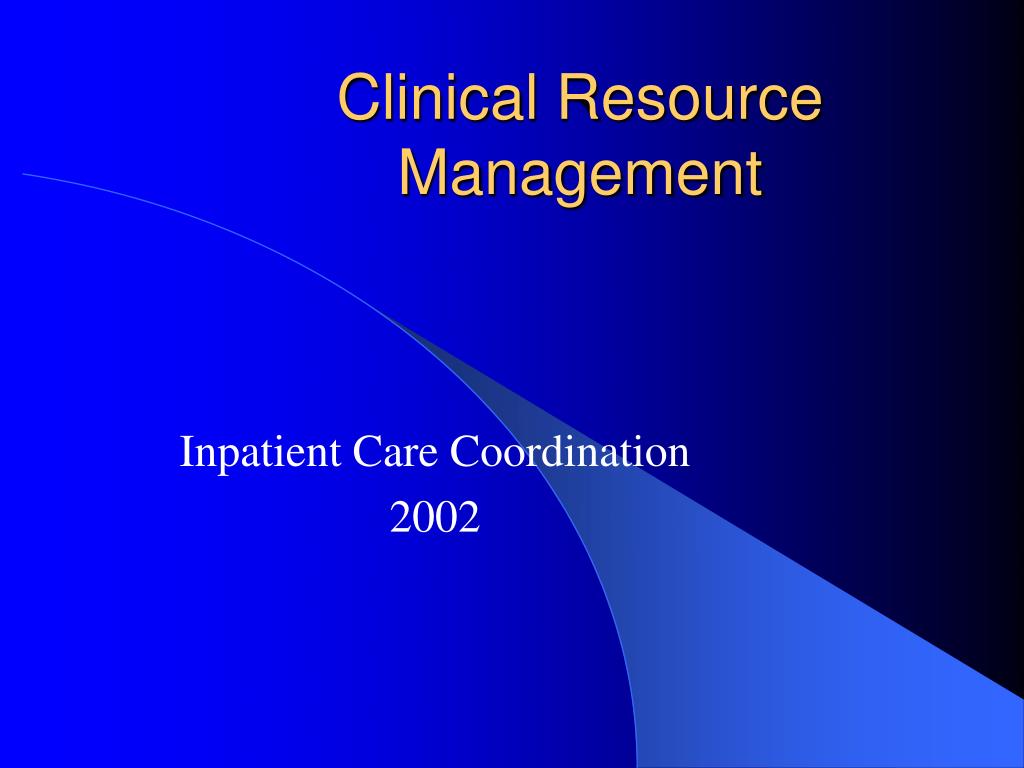 Clinical Resource Management

Inpatient Care Coordination
2002